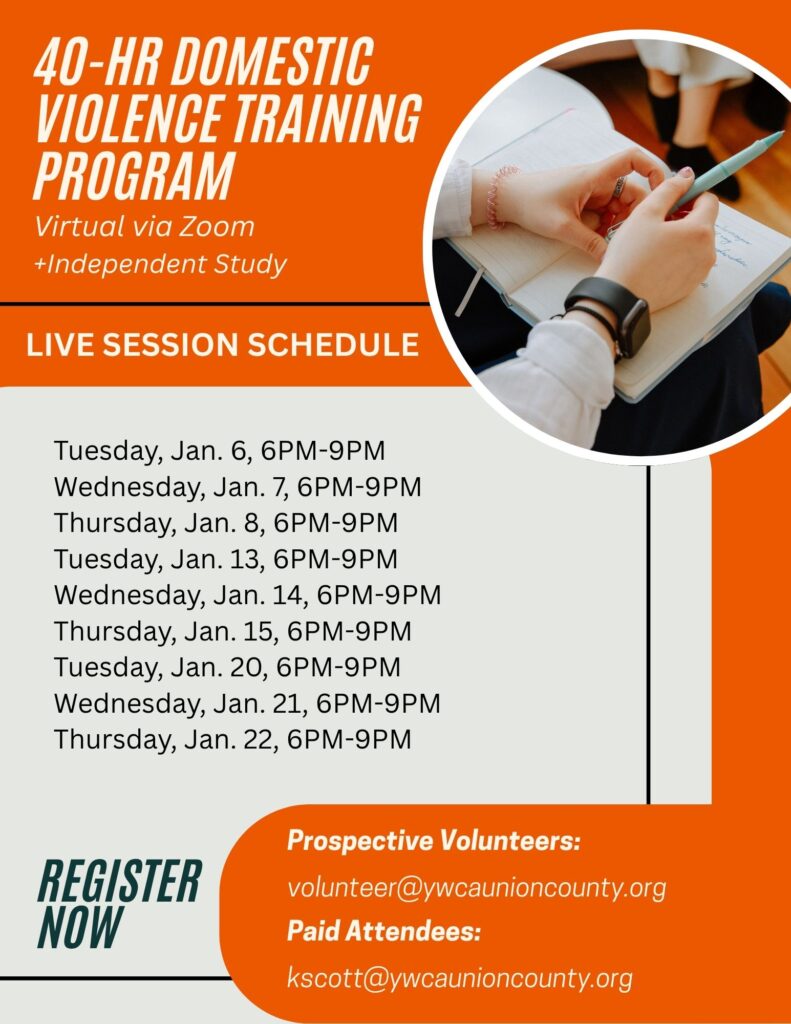 40-HR DOMESTIC VIOLENCE TRAINING PROGRAM

Virtual via Zoom
+Independent Study

LIVE SESSION SCHEDULE

Tuesday, Jan. 6, 6PM-9PM
Wednesday, Jan. 7, 6PM-9PM
Thursday, Jan. 8, 6PM-9PM
Tuesday, Jan. 13, 6PM-9PM
Wednesday, Jan. 14, 6PM-9PM
Thursday, Jan. 15, 6PM-9PM
Tuesday, Jan. 20, 6PM-9PM
Wednesday, Jan. 21, 6PM-9PM
Thursday, Jan. 22, 6PM-9PM

REGISTER NOW

Prospective Volunteers:
volunteer@ywcaunioncounty.org
Paid Attendees:
kscott@ywcaunioncounty.org